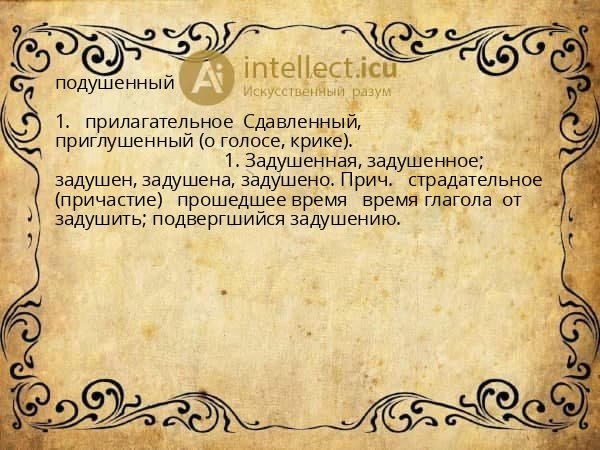 подушенный

Ai intellect.icu
Искусственный разум

1. прилагательное Сдавленный, приглушенный (о голосе, крике).

1. Задушенная, задушенное; задушен, задушена, задушено. Прич. страдательное (причастие) прошедшее время время глагола от задушить; подвергшийся задушению.